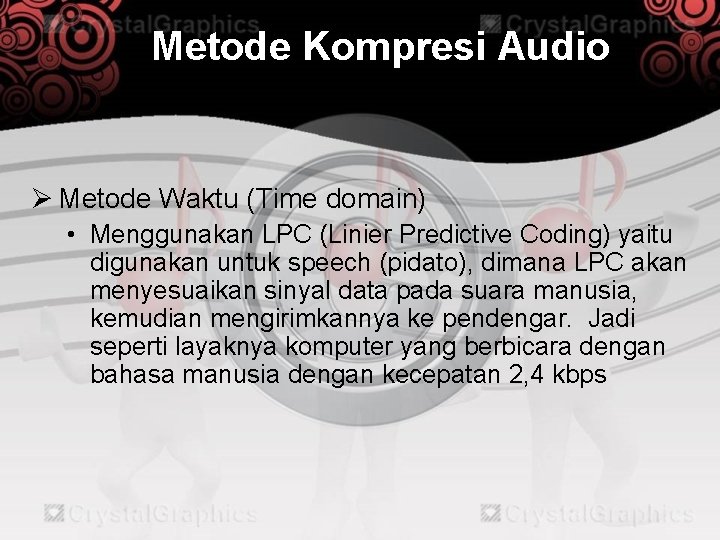 CrystalGraphics CrystalGraphics

Metode Kompresi Audio

➢ Metode Waktu (Time domain)

• Menggunakan LPC (Linier Predictive Coding) yaitu digunakan untuk speech (pidato), dimana LPC akan menyesuaikan sinyal data pada suara manusia, kemudian mengirimkannya ke pendengar. Jadi seperti layaknya komputer yang berbicara dengan bahasa manusia dengan kecepatan 2,4 kbps

CrystalGraphics CrystalGraphics